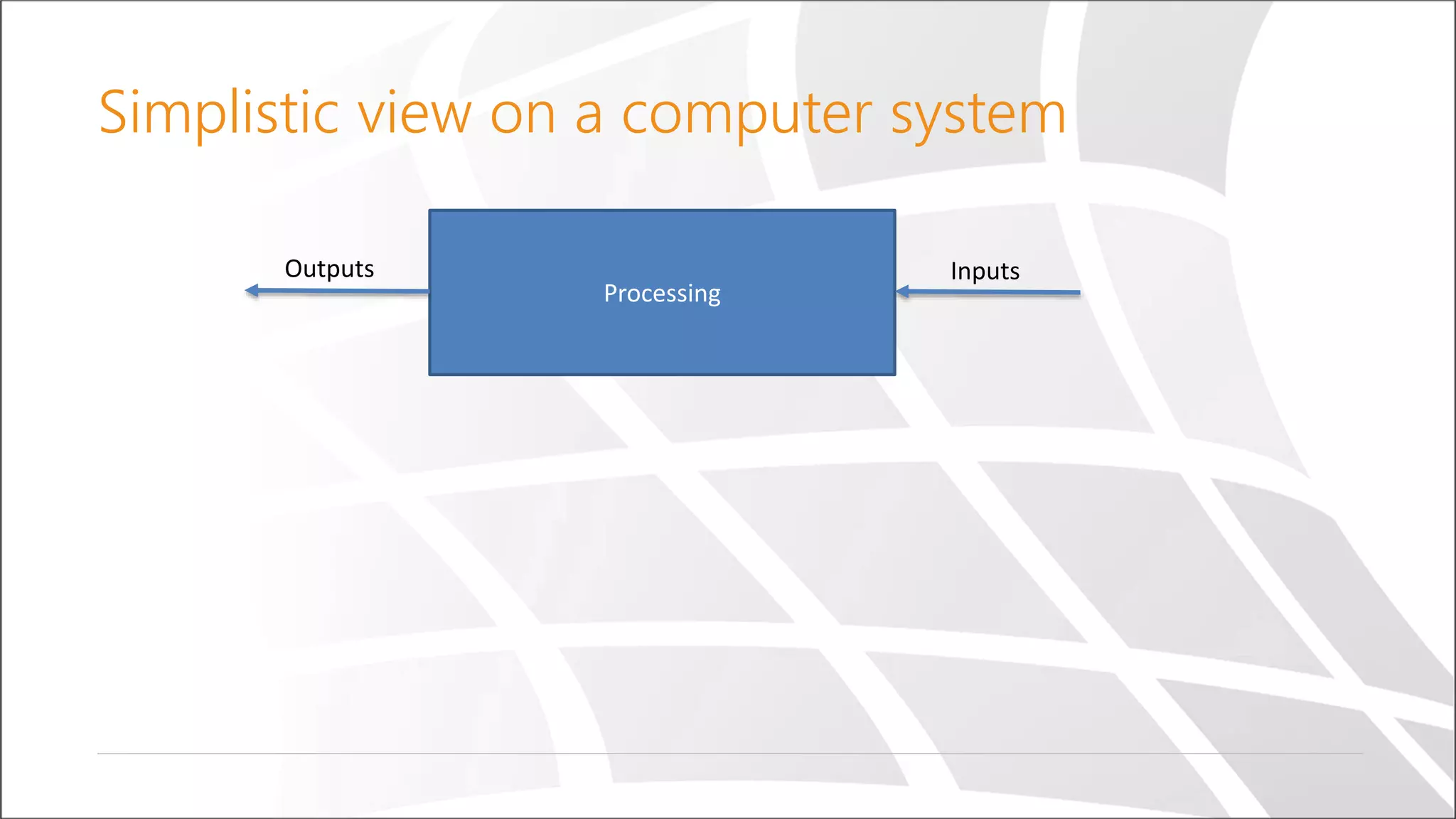 Simplistic view on a computer system

Outputs

Processing

Inputs